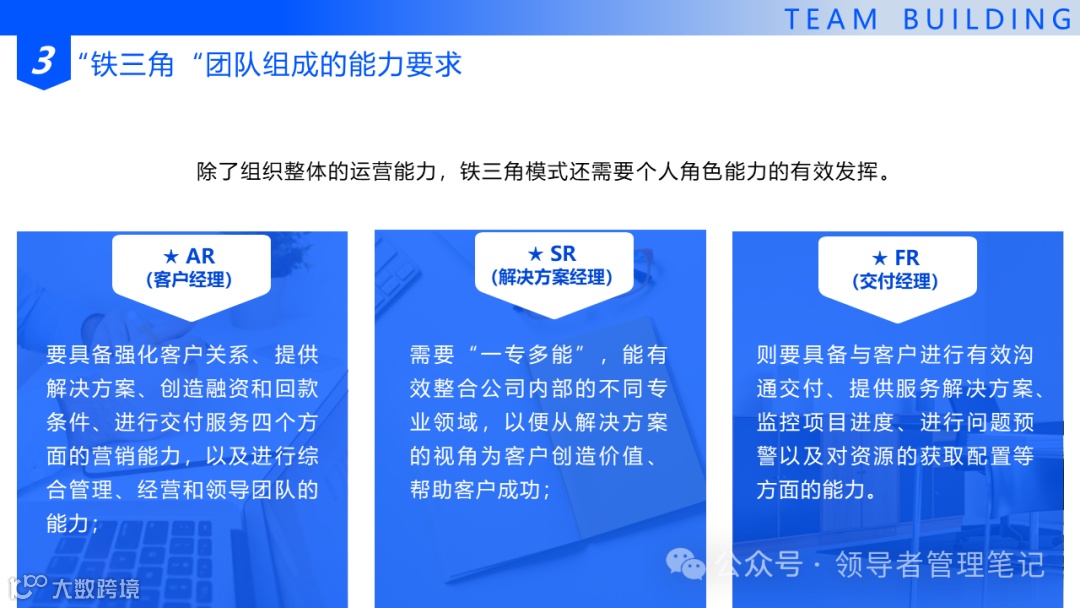 TEAM BUILDING

3 “铁三角“团队组成的能力要求

除了组织整体的运营能力，铁三角模式还需要个人角色能力的有效发挥。

★ AR
(客户经理)

要具备强化客户关系、提供解决方案、创造融资和回款条件、进行交付服务四个方面的营销能力，以及进行综合管理、经营和领导团队的能力；

★ SR
(解决方案经理)

需要“一专多能”，能有效整合公司内部的不同专业领域，以便从解决方案的视角为客户创造价值、帮助客户成功；

★ FR
(交付经理)

则要具备与客户进行有效沟通交付、提供服务解决方案、监控项目进度、进行问题预警以及对资源的获取配置等方面的能力。

公众号 · 领导者管理笔记

大数跨境